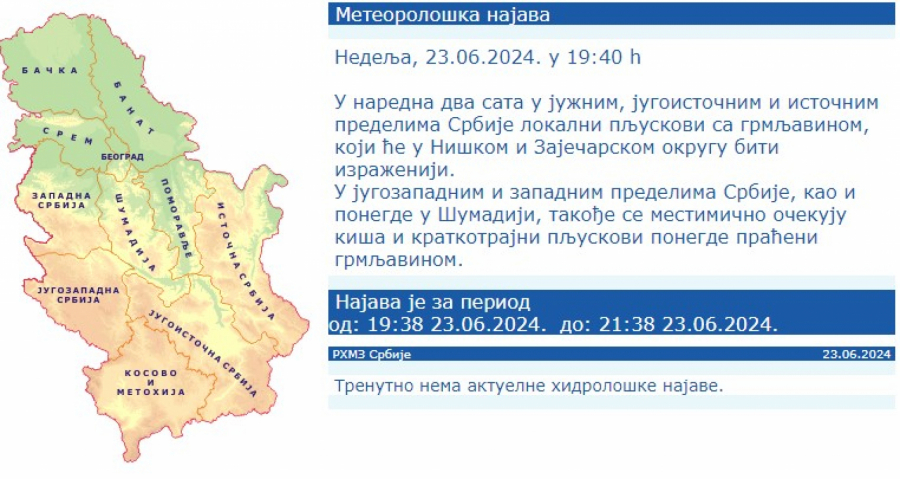 БАЧКА
БАНАТ
СРЕМ
БЕОГРАД
ЗАПАДНА СРБИЈА
ШУМАДИЈА
ПОМОРАВЉЕ
ИСТОЧНА СРБИЈА
ЈУГОЗАПАДНА СРБИЈА
ЈУГОИСТОЧНА СРБИЈА
КОСОВО И МЕТОХИЈА

Метеоролошка најава

Недеља, 23.06.2024. у 19:40 h

У наредна два сата у јужним, југоисточним и источним пределима Србије локални пљускови са грмљавином, који ће у Нишком и Зајечарском округу бити израженији.
У југозападним и западним пределима Србије, као и понегде у Шумадији, такође се местимично очекују киша и краткотрајни пљускови понегде праћени грмљавином.

Најава је за период
од: 19:38 23.06.2024. до: 21:38 23.06.2024.

РХМЗ Србије 23.06.2024

Тренутно нема актуелне хидролошке најаве.